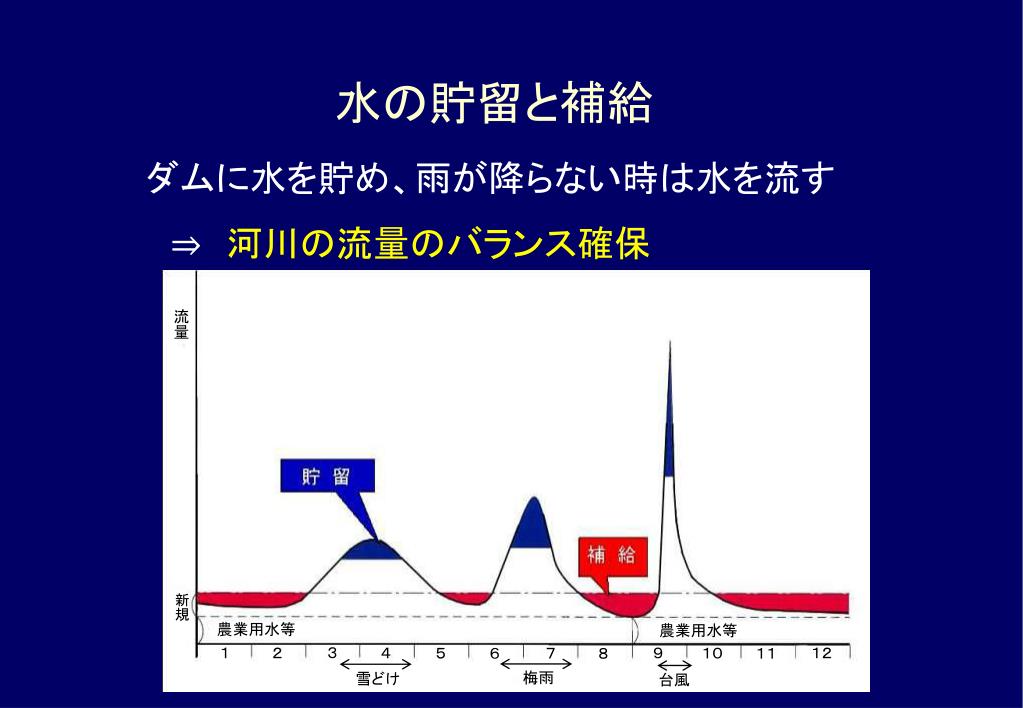 水の貯留と補給

ダムに水を貯め、雨が降らない時は水を流す

⇒ 河川の流量のバランス確保

流量

貯留

補給

新規

農業用水等

農業用水等

1 2 3 4 5 6 7 8 9 10 11 12

雪どけ

梅雨

台風